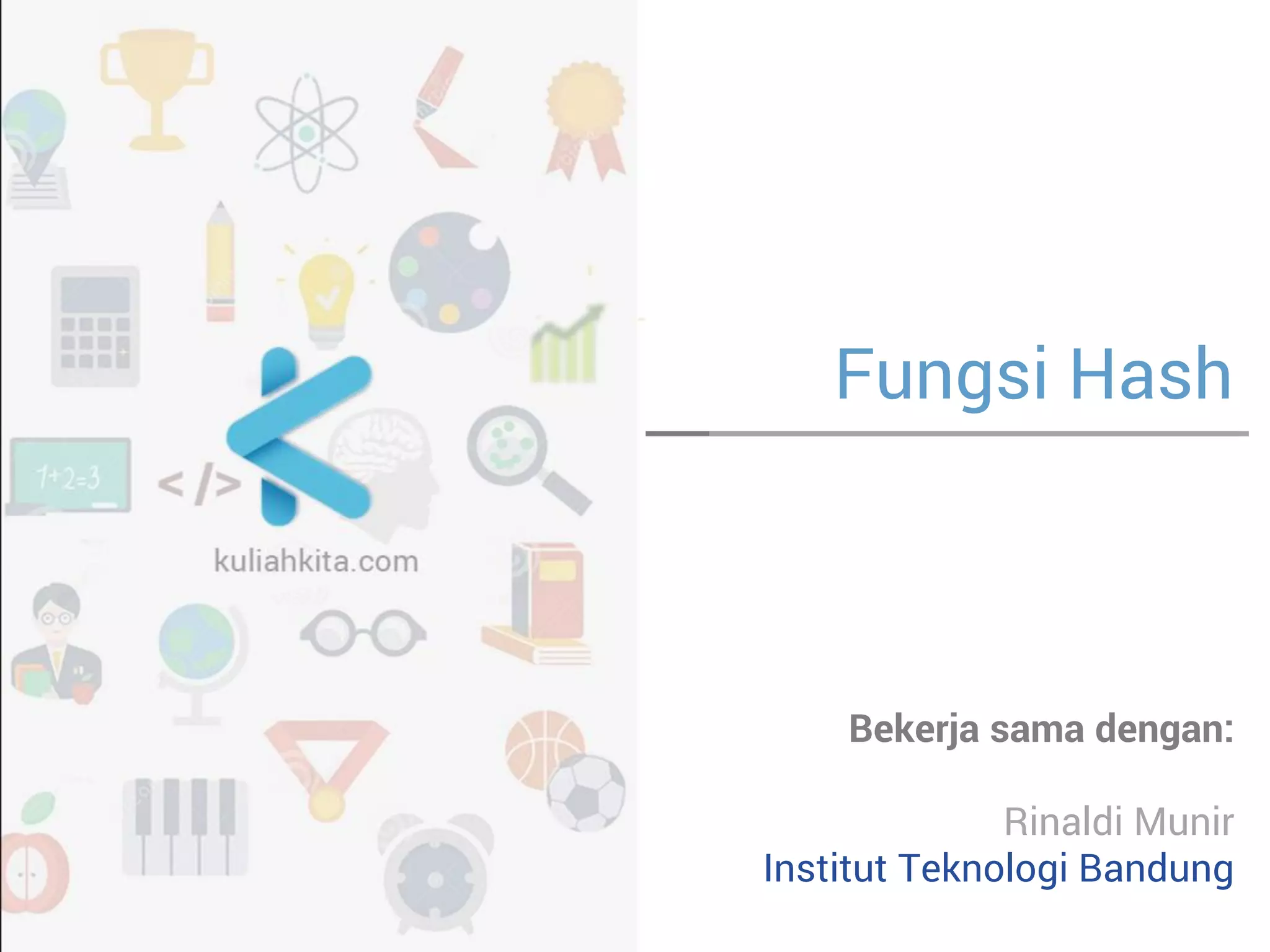 1+2=3

</>

kuliahkita.com

Fungsi Hash

Bekerja sama dengan:

Rinaldi Munir
Institut Teknologi Bandung